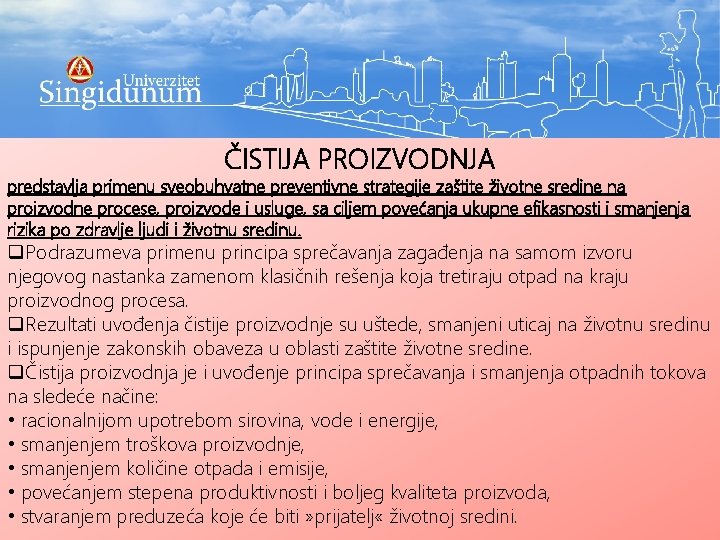 Univerzitet Singidunum

ČISTIJA PROIZVODNJA

predstavlja primenu sveobuhvatne preventivne strategije zaštite životne sredine na proizvodne procese, proizvode i usluge, sa ciljem povećanja ukupne efikasnosti i smanjenja rizika po zdravlje ljudi i životnu sredinu.

❑Podrazumeva primenu principa sprečavanja zagađenja na samom izvoru njegovog nastanka zamenom klasičnih rešenja koja tretiraju otpad na kraju proizvodnog procesa.

❑Rezultati uvođenja čistije proizvodnje su uštede, smanjeni uticaj na životnu sredinu i ispunjenje zakonskih obaveza u oblasti zaštite životne sredine.

❑Čistija proizvodnja je i uvođenje principa sprečavanja i smanjenja otpadnih tokova na sledeće načine:
• racionalnijom upotrebom sirovina, vode i energije,
• smanjenjem troškova proizvodnje,
• smanjenjem količine otpada i emisije,
• povećanjem stepena produktivnosti i boljeg kvaliteta proizvoda,
• stvaranjem preduzeća koje će biti »prijatelj« životnoj sredini.